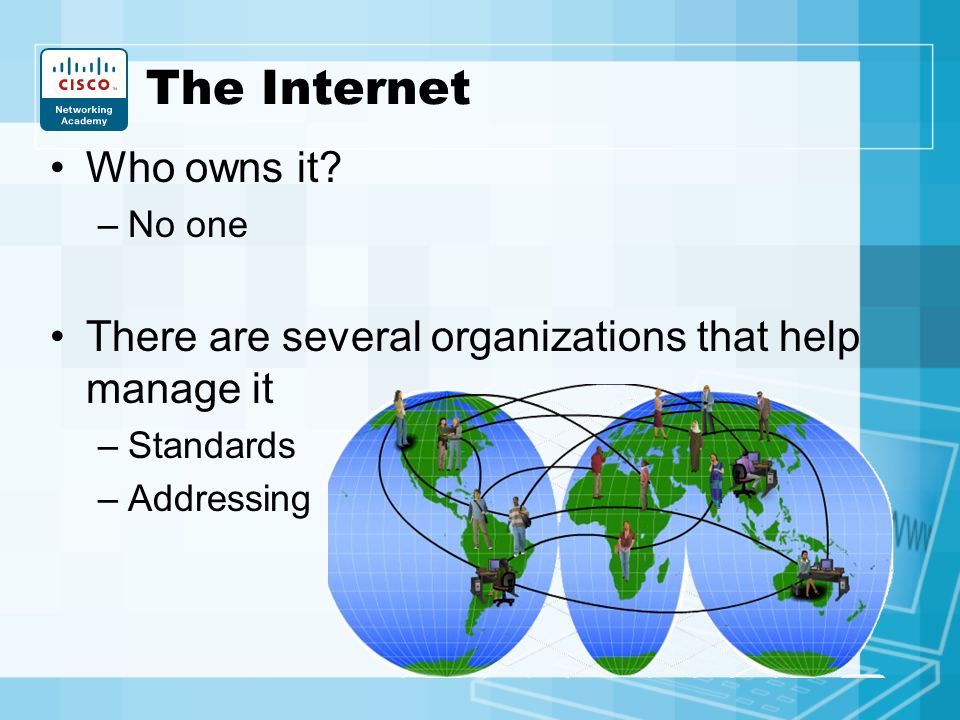 CISCO
Networking Academy

The Internet

• Who owns it?
– No one

• There are several organizations that help manage it
– Standards
– Addressing

WWW